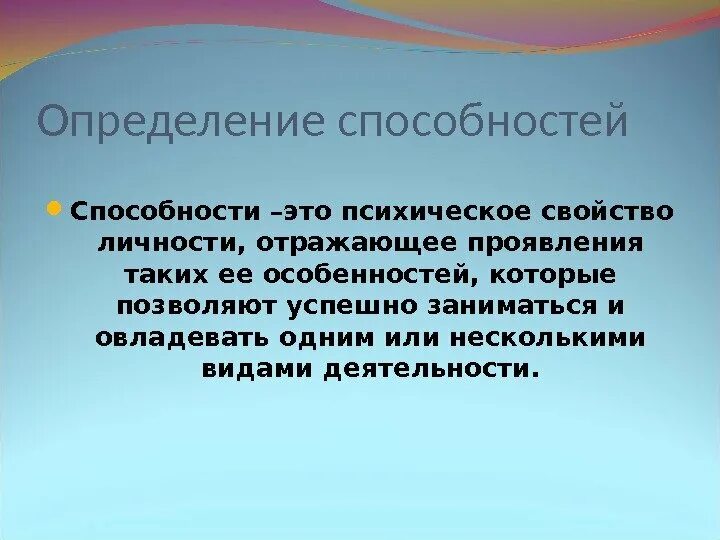 Определение способностей

Способности –это психическое свойство личности, отражающее проявления таких ее особенностей, которые позволяют успешно заниматься и овладевать одним или несколькими видами деятельности.